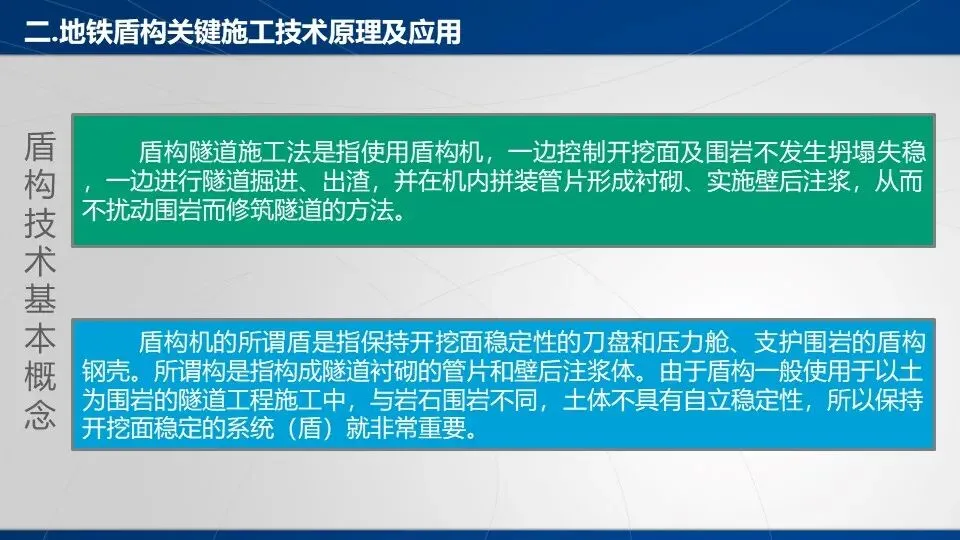 二.地铁盾构关键施工技术原理及应用

盾构技术基本概念

盾构隧道施工法是指使用盾构机，一边控制开挖面及围岩不发生坍塌失稳，一边进行隧道掘进、出渣，并在机内拼装管片形成衬砌、实施壁后注浆，从而不扰动围岩而修筑隧道的方法。

盾构机的所谓盾是指保持开挖面稳定性的刀盘和压力舱、支护围岩的盾构钢壳。所谓构是指构成隧道衬砌的管片和壁后注浆体。由于盾构一般使用于以土为围岩的隧道工程施工中，与岩石围岩不同，土体不具有自立稳定性，所以保持开挖面稳定的系统（盾）就非常重要。